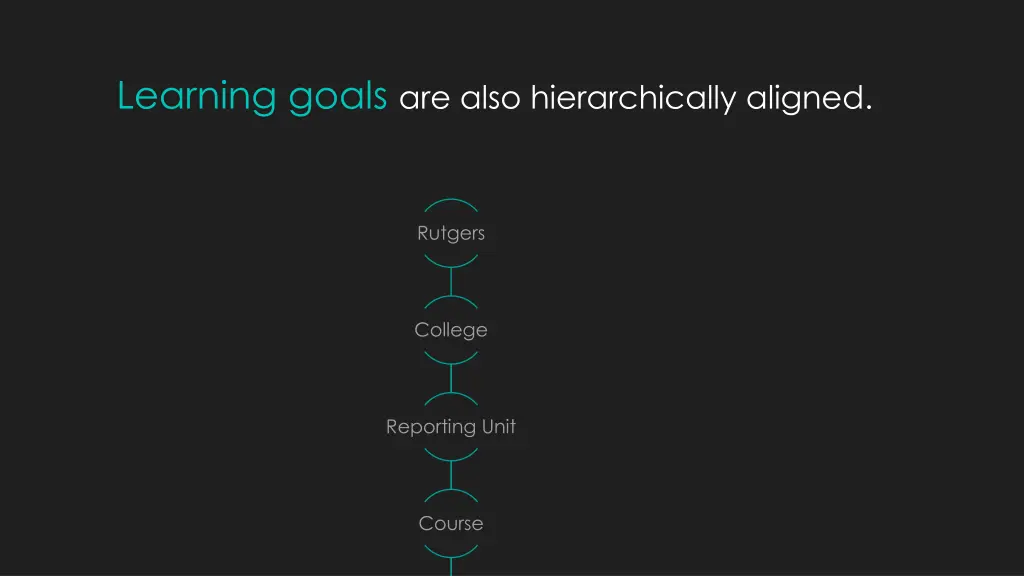 Learning goals are also hierarchically aligned.

Rutgers

College

Reporting Unit

Course